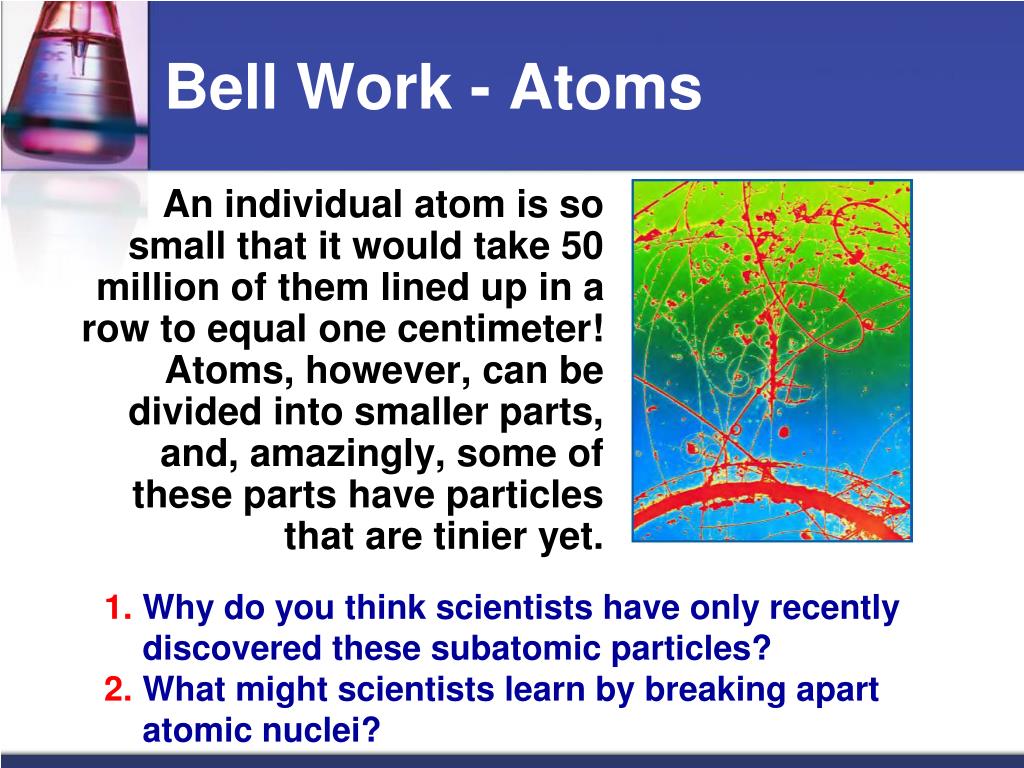 Bell Work - Atoms

An individual atom is so small that it would take 50 million of them lined up in a row to equal one centimeter! Atoms, however, can be divided into smaller parts, and, amazingly, some of these parts have particles that are tinier yet.

1. Why do you think scientists have only recently discovered these subatomic particles?
2. What might scientists learn by breaking apart atomic nuclei?